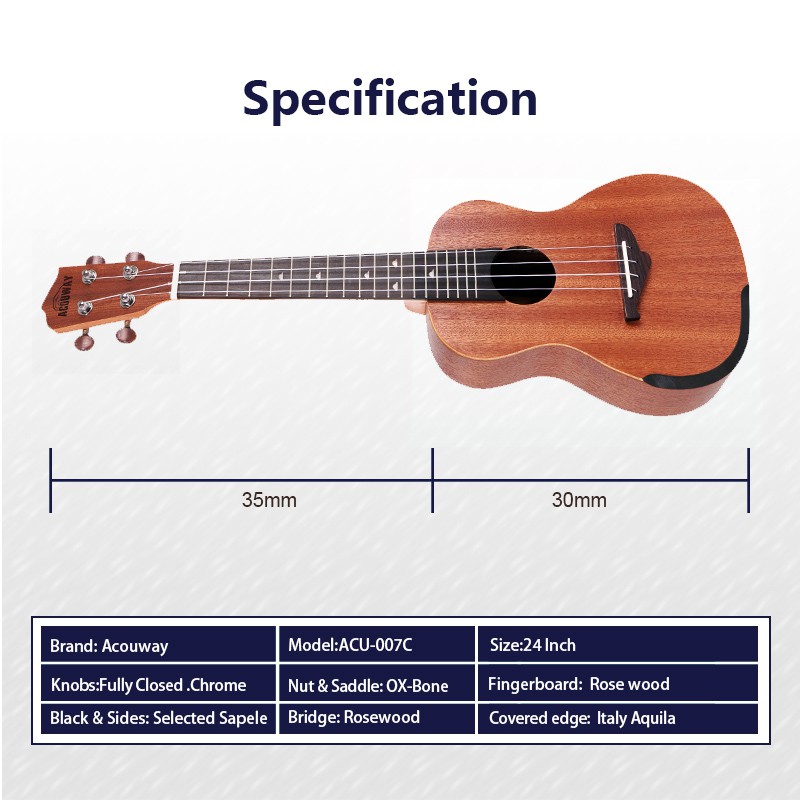 Specification

ACOUWAY

35mm

30mm

| Brand: Acouway | Model:ACU-007C | Size:24 Inch |
|---|---|---|
| Knobs:Fully Closed .Chrome | Nut & Saddle: OX-Bone | Fingerboard: Rose wood |
| Black & Sides: Selected Sapele | Bridge: Rosewood | Covered edge: Italy Aquila |